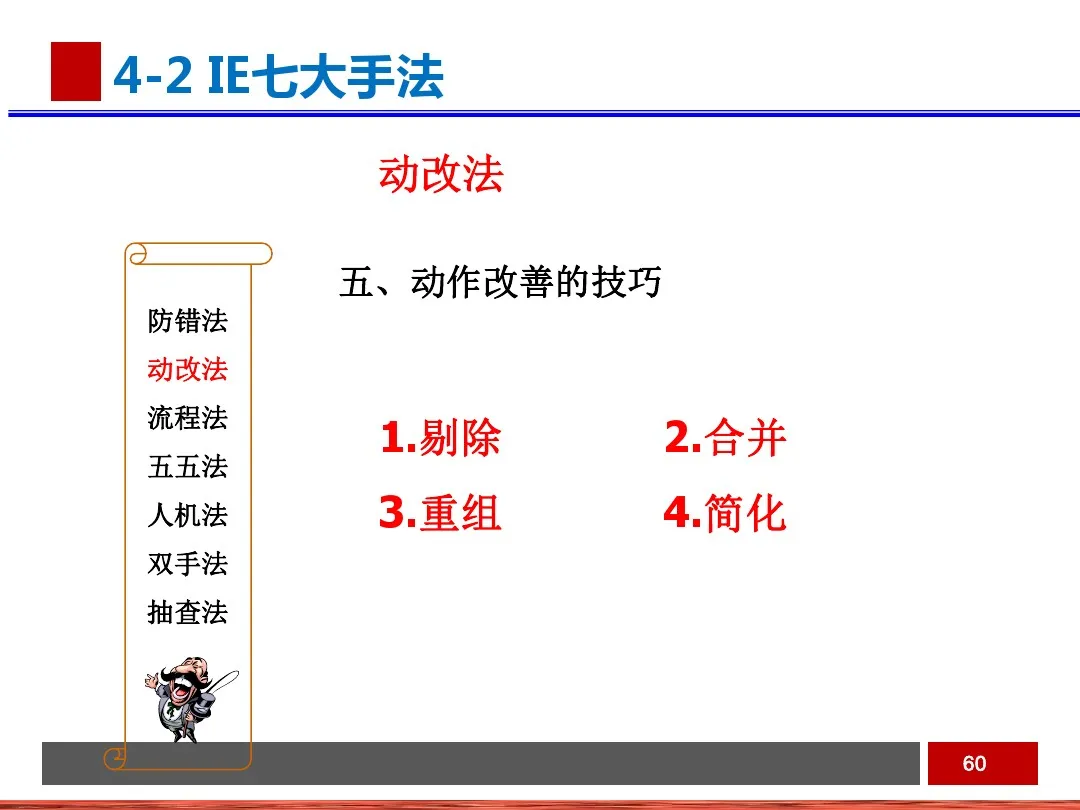 4-2 IE七大手法

动改法

防错法
动改法
流程法
五五法
人机法
双手法
抽查法

五、动作改善的技巧

1.剔除 2.合并
3.重组 4.简化

60